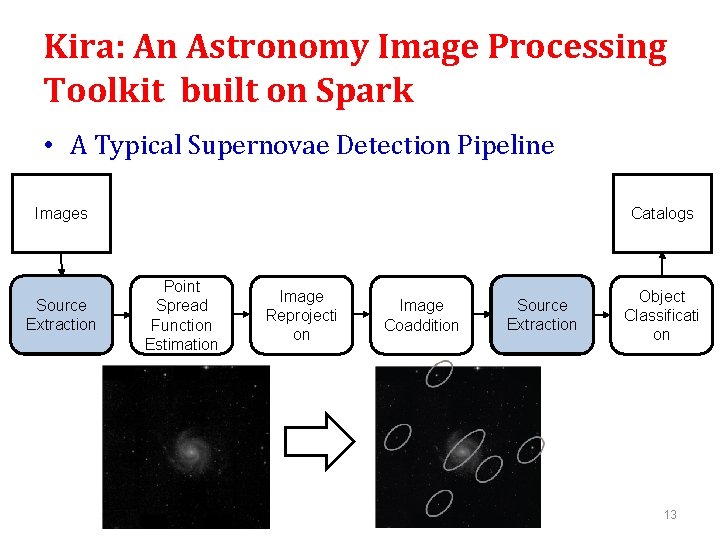 Kira: An Astronomy Image Processing Toolkit built on Spark

• A Typical Supernovae Detection Pipeline

Images

Catalogs

Source Extraction

Point Spread Function Estimation

Image Reprojecti on

Image Coaddition

Source Extraction

Object Classificati on

13